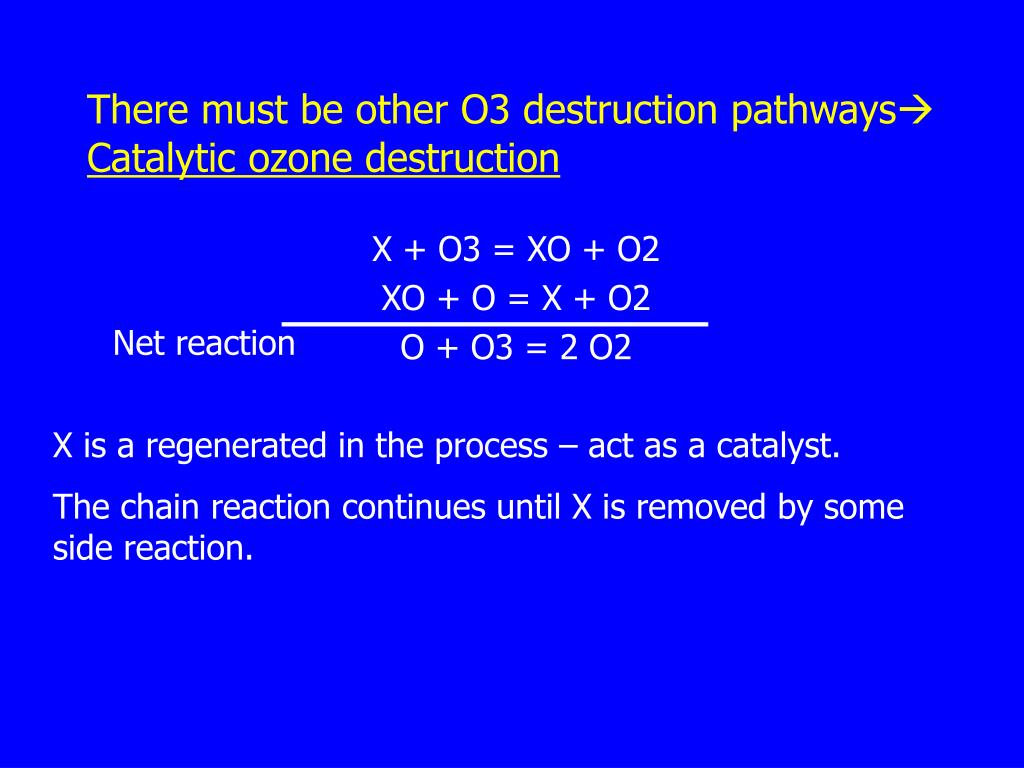 There must be other O3 destruction pathways→ Catalytic ozone destruction

X + O3 = XO + O2
XO + O = X + O2

Net reaction O + O3 = 2 O2

X is a regenerated in the process – act as a catalyst.

The chain reaction continues until X is removed by some side reaction.